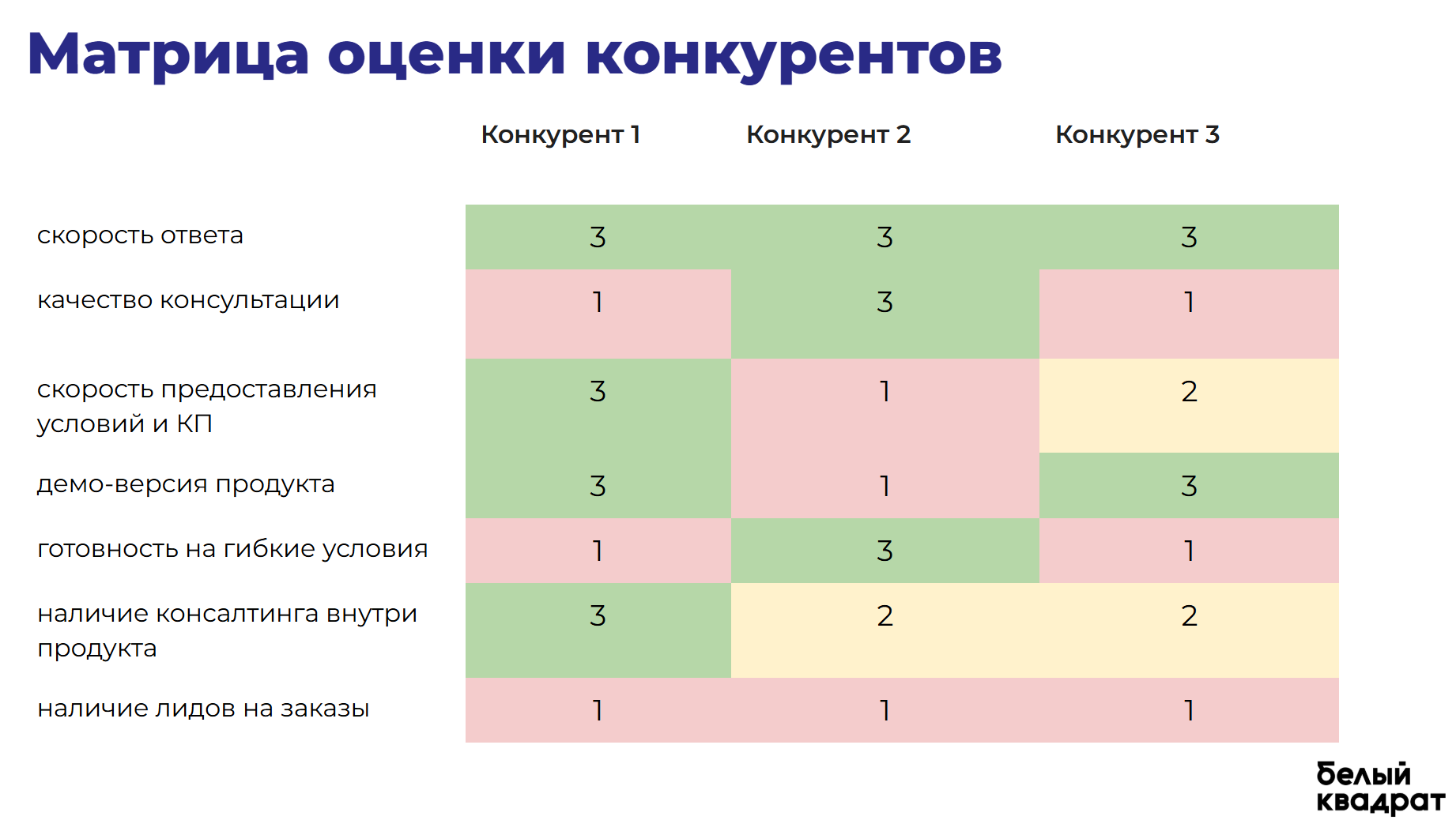 Матрица оценки конкурентов

| | Конкурент 1 | Конкурент 2 | Конкурент 3 |
|---|---|---|---|
| скорость ответа | 3 | 3 | 3 |
| качество консультации | 1 | 3 | 1 |
| скорость предоставления условий и КП | 3 | 1 | 2 |
| демо-версия продукта | 3 | 1 | 3 |
| готовность на гибкие условия | 1 | 3 | 1 |
| наличие консалтинга внутри продукта | 3 | 2 | 2 |
| наличие лидов на заказы | 1 | 1 | 1 |

белый квадрат